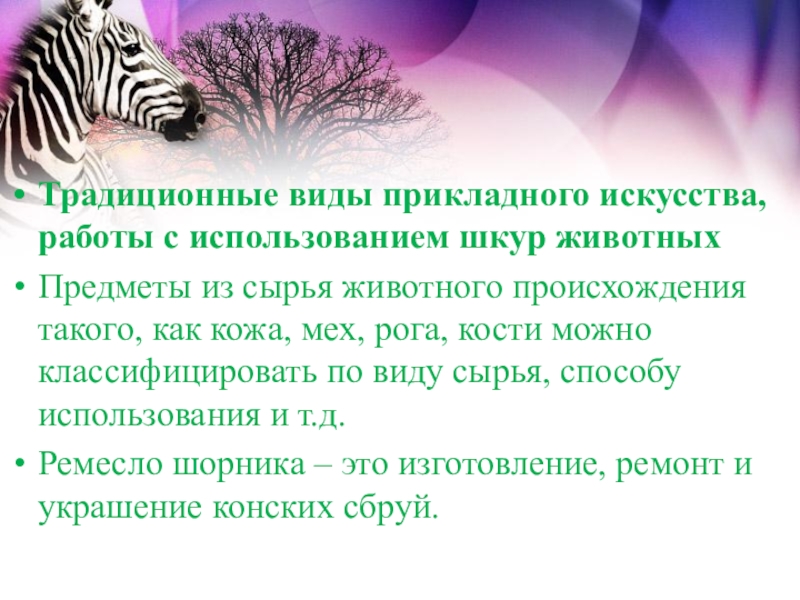 • Традиционные виды прикладного искусства, работы с использованием шкур животных

• Предметы из сырья животного происхождения такого, как кожа, мех, рога, кости можно классифицировать по виду сырья, способу использования и т.д.

• Ремесло шорника – это изготовление, ремонт и украшение конских сбруй.